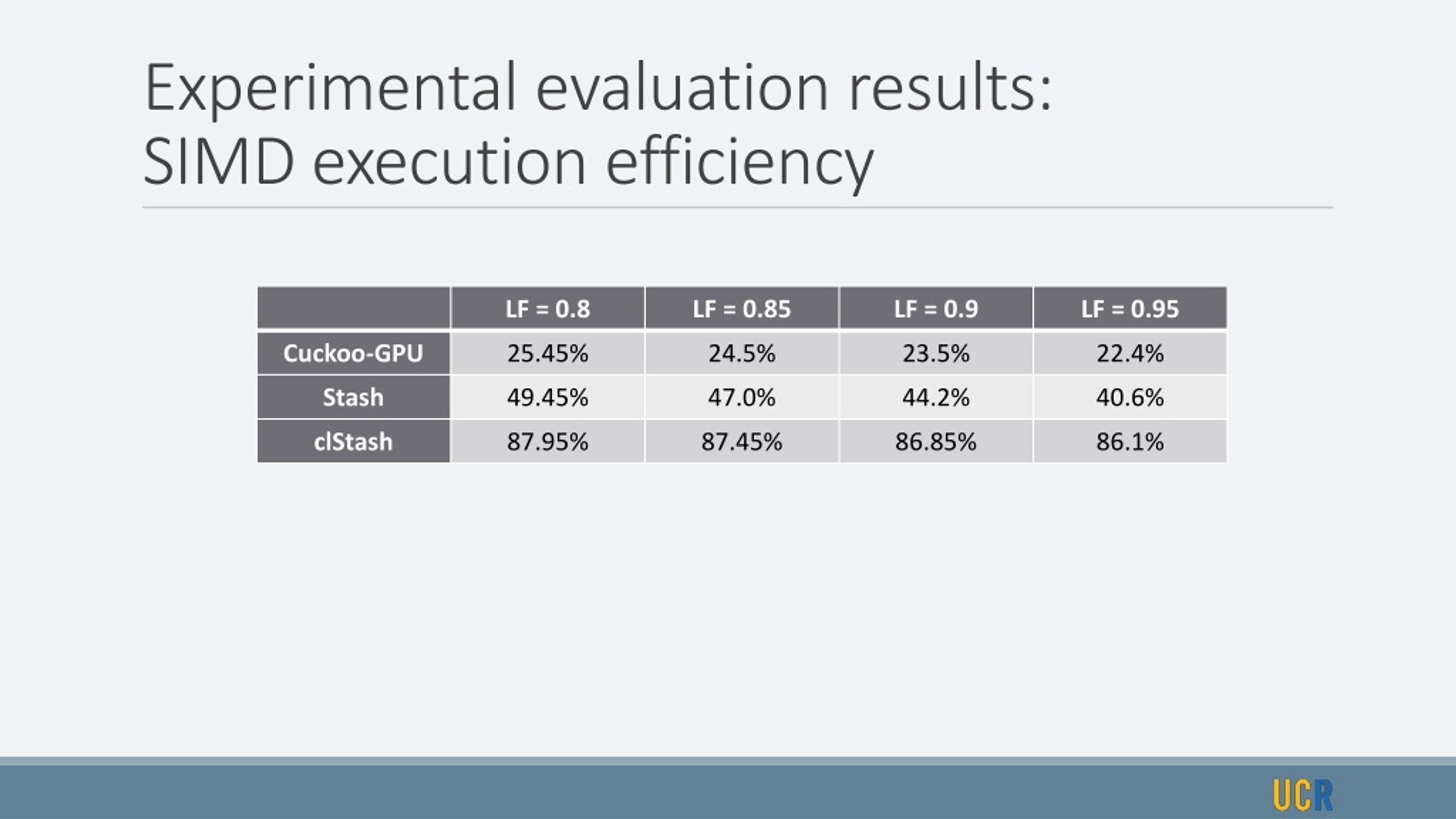 Experimental evaluation results:
SIMD execution efficiency

| | LF = 0.8 | LF = 0.85 | LF = 0.9 | LF = 0.95 |
|---|---|---|---|---|
| Cuckoo-GPU | 25.45% | 24.5% | 23.5% | 22.4% |
| Stash | 49.45% | 47.0% | 44.2% | 40.6% |
| clStash | 87.95% | 87.45% | 86.85% | 86.1% |

UCR